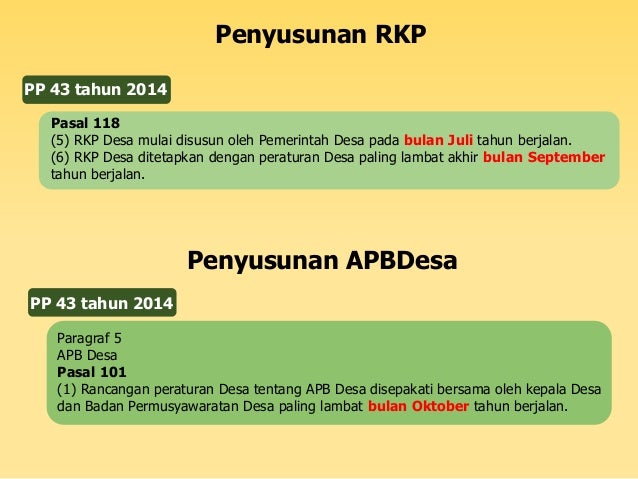 Penyusunan RKP

PP 43 tahun 2014

Pasal 118
(5) RKP Desa mulai disusun oleh Pemerintah Desa pada bulan Juli tahun berjalan.
(6) RKP Desa ditetapkan dengan peraturan Desa paling lambat akhir bulan September tahun berjalan.

Penyusunan APBDesa

PP 43 tahun 2014

Paragraf 5
APB Desa
Pasal 101
(1) Rancangan peraturan Desa tentang APB Desa disepakati bersama oleh kepala Desa dan Badan Permusyawaratan Desa paling lambat bulan Oktober tahun berjalan.